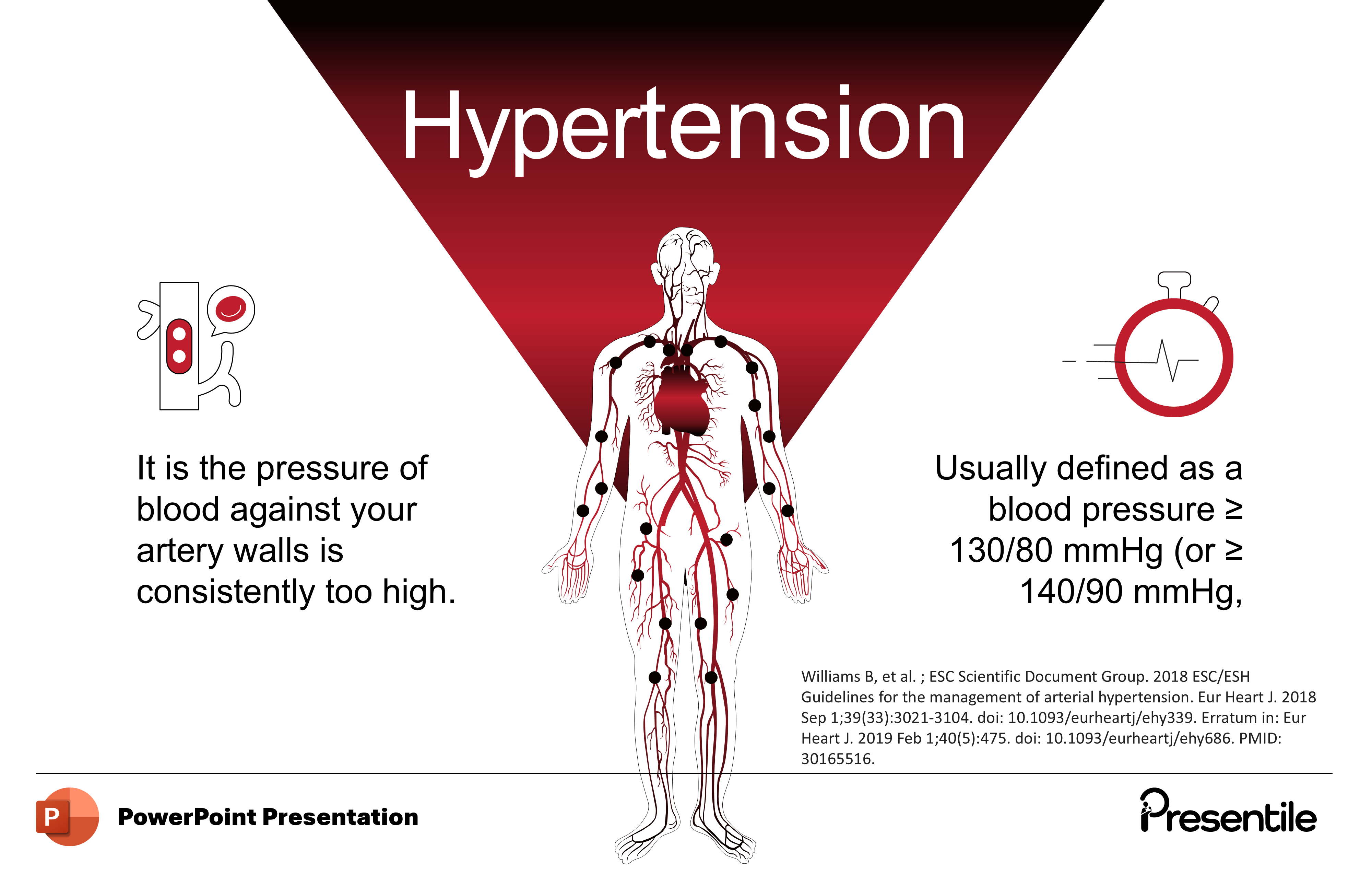 Hypertension

It is the pressure of blood against your artery walls is consistently too high.

Usually defined as a blood pressure ≥ 130/80 mmHg (or ≥ 140/90 mmHg,

Williams B, et al. ; ESC Scientific Document Group. 2018 ESC/ESH Guidelines for the management of arterial hypertension. Eur Heart J. 2018 Sep 1;39(33):3021-3104. doi: 10.1093/eurheartj/ehy339. Erratum in: Eur Heart J. 2019 Feb 1;40(5):475. doi: 10.1093/eurheartj/ehy686. PMID: 30165516.

P

PowerPoint Presentation

Presentile